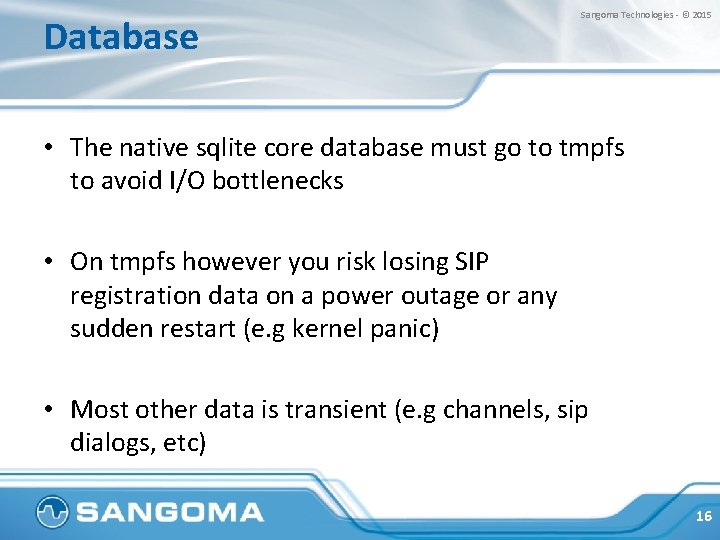 Sangoma Technologies - © 2015

Database

• The native sqlite core database must go to tmpfs to avoid I/O bottlenecks

• On tmpfs however you risk losing SIP registration data on a power outage or any sudden restart (e.g kernel panic)

• Most other data is transient (e.g channels, sip dialogs, etc)

SANGOMA

16